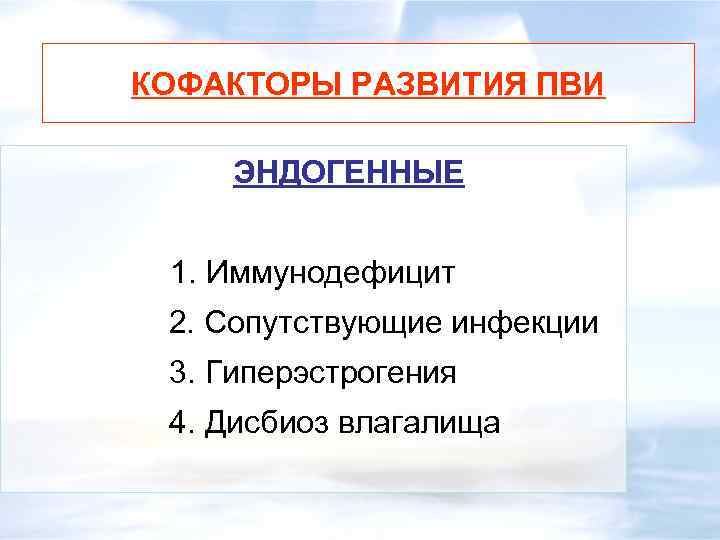 КОФАКТОРЫ РАЗВИТИЯ ПВИ

ЭНДОГЕННЫЕ

1. Иммунодефицит
2. Сопутствующие инфекции
3. Гиперэстрогения
4. Дисбиоз влагалища